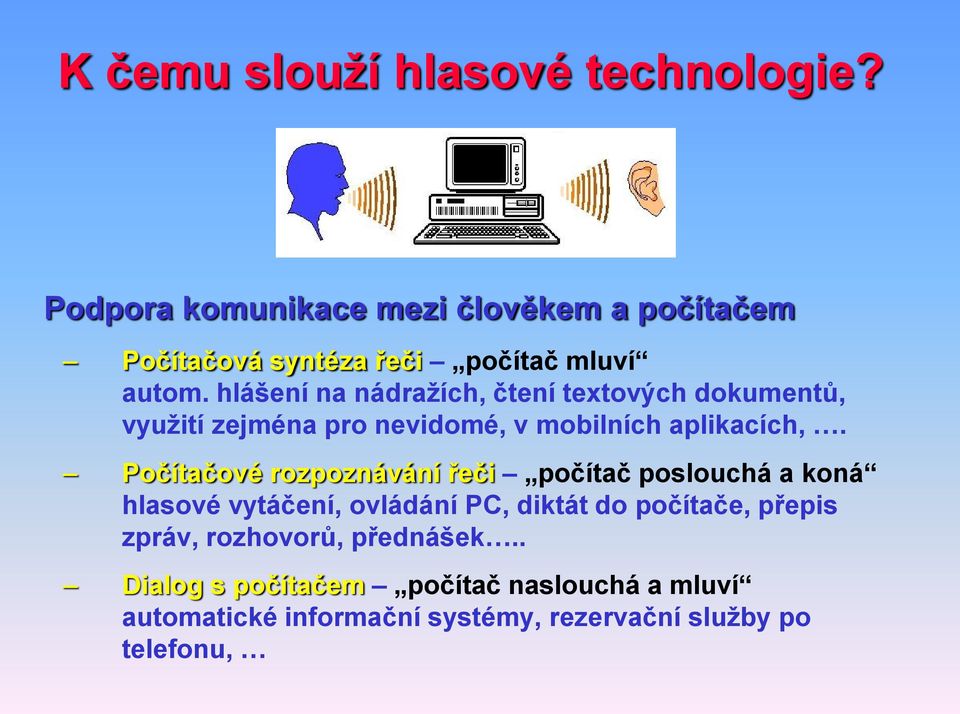 K čemu slouží hlasové technologie?

Podpora komunikace mezi člověkem a počítačem

– Počítačová syntéza řeči – „počítač mluví“ autom. hlášení na nádražích, čtení textových dokumentů, využití zejména pro nevidomé, v mobilních aplikacích, ….

– Počítačové rozpoznávání řeči – „počítač poslouchá a koná“ hlasové vytáčení, ovládání PC, diktát do počítače, přepis zpráv, rozhovorů, přednášek…..

– Dialog s počítačem – „počítač naslouchá a mluví“ automatické informační systémy, rezervační služby po telefonu, …